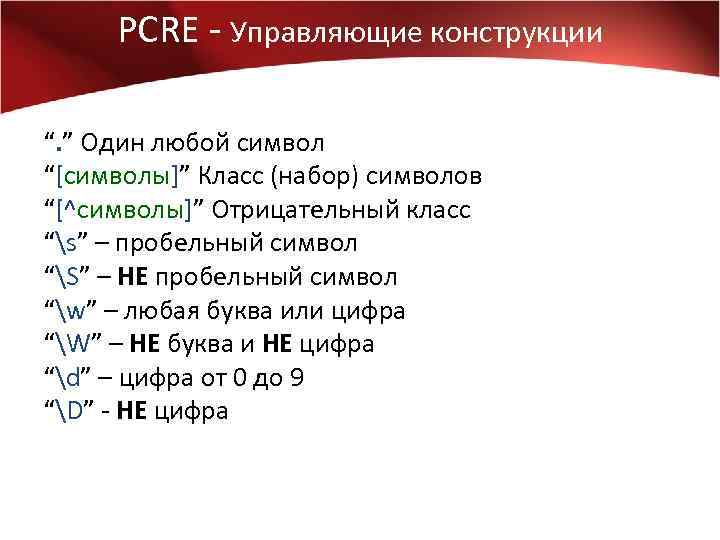 PCRE - Управляющие конструкции

“.” Один любой символ
“[символы]” Класс (набор) символов
“[^символы]” Отрицательный класс
“\s” – пробельный символ
“\S” – НЕ пробельный символ
“\w” – любая буква или цифра
“\W” – НЕ буква и НЕ цифра
“\d” – цифра от 0 до 9
“\D” - НЕ цифра